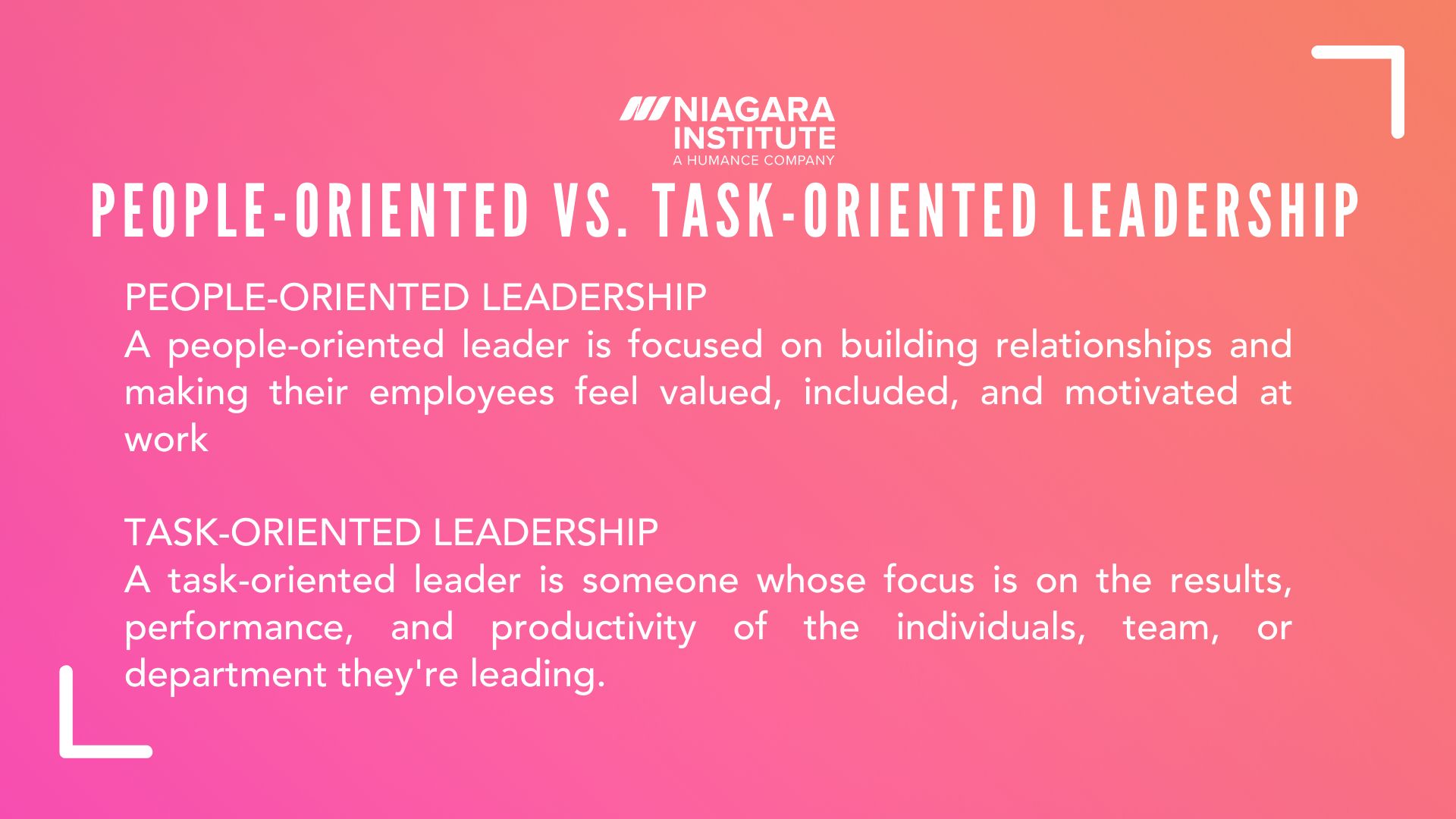 NIAGARA INSTITUTE
A HUMANCE COMPANY

PEOPLE-ORIENTED VS. TASK-ORIENTED LEADERSHIP

PEOPLE-ORIENTED LEADERSHIP
A people-oriented leader is focused on building relationships and making their employees feel valued, included, and motivated at work

TASK-ORIENTED LEADERSHIP
A task-oriented leader is someone whose focus is on the results, performance, and productivity of the individuals, team, or department they're leading.